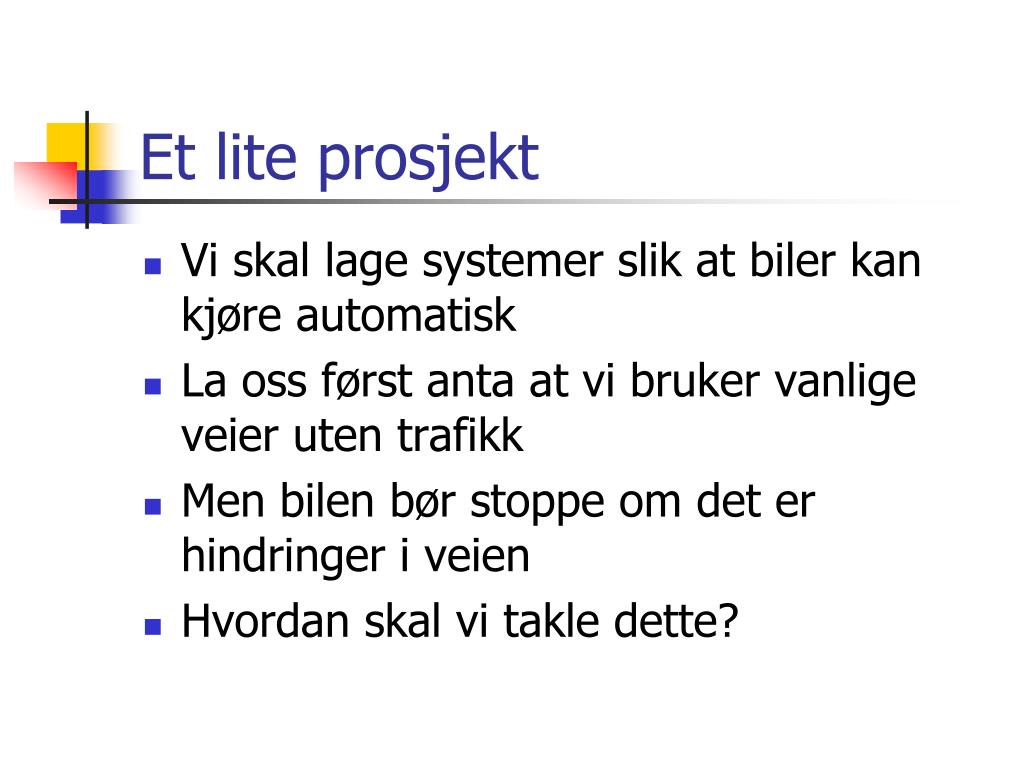 Et lite prosjekt

- Vi skal lage systemer slik at biler kan kjøre automatisk
- La oss først anta at vi bruker vanlige veier uten trafikk
- Men bilen bør stoppe om det er hindringer i veien
- Hvordan skal vi takle dette?